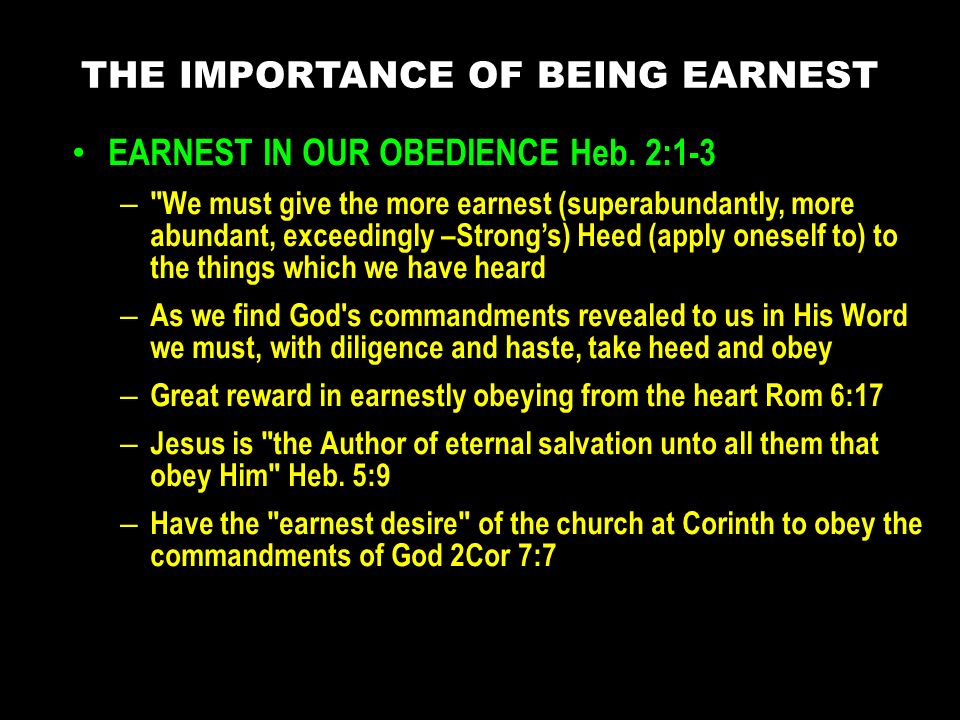 THE IMPORTANCE OF BEING EARNEST

• EARNEST IN OUR OBEDIENCE Heb. 2:1-3

– "We must give the more earnest (superabundantly, more abundant, exceedingly –Strong's) Heed (apply oneself to) to the things which we have heard

– As we find God's commandments revealed to us in His Word we must, with diligence and haste, take heed and obey

– Great reward in earnestly obeying from the heart Rom 6:17

– Jesus is "the Author of eternal salvation unto all them that obey Him" Heb. 5:9

– Have the "earnest desire" of the church at Corinth to obey the commandments of God 2Cor 7:7